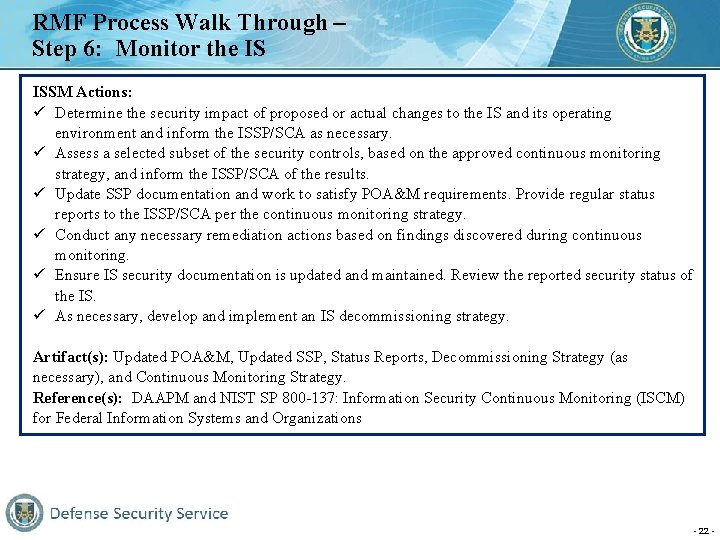 RMF Process Walk Through – Step 6: Monitor the IS

ISSM Actions:
✓ Determine the security impact of proposed or actual changes to the IS and its operating environment and inform the ISSP/SCA as necessary.
✓ Assess a selected subset of the security controls, based on the approved continuous monitoring strategy, and inform the ISSP/SCA of the results.
✓ Update SSP documentation and work to satisfy POA&M requirements. Provide regular status reports to the ISSP/SCA per the continuous monitoring strategy.
✓ Conduct any necessary remediation actions based on findings discovered during continuous monitoring.
✓ Ensure IS security documentation is updated and maintained. Review the reported security status of the IS.
✓ As necessary, develop and implement an IS decommissioning strategy.

Artifact(s): Updated POA&M, Updated SSP, Status Reports, Decommissioning Strategy (as necessary), and Continuous Monitoring Strategy.
Reference(s): DAAPM and NIST SP 800-137: Information Security Continuous Monitoring (ISCM) for Federal Information Systems and Organizations

Defense Security Service

- 22 -